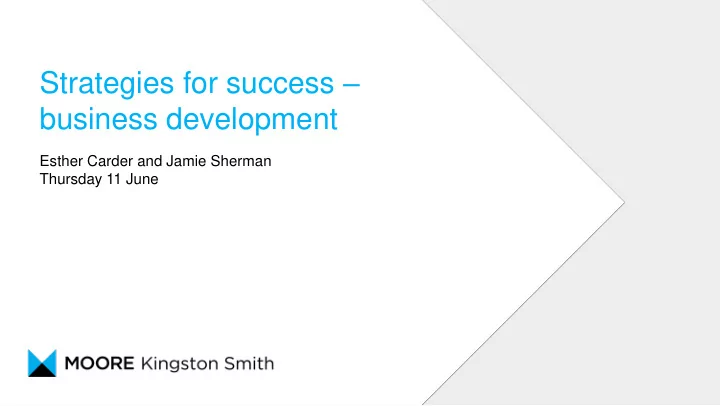 Strategies for success – business development

Esther Carder and Jamie Sherman
Thursday 11 June

MOORE Kingston Smith